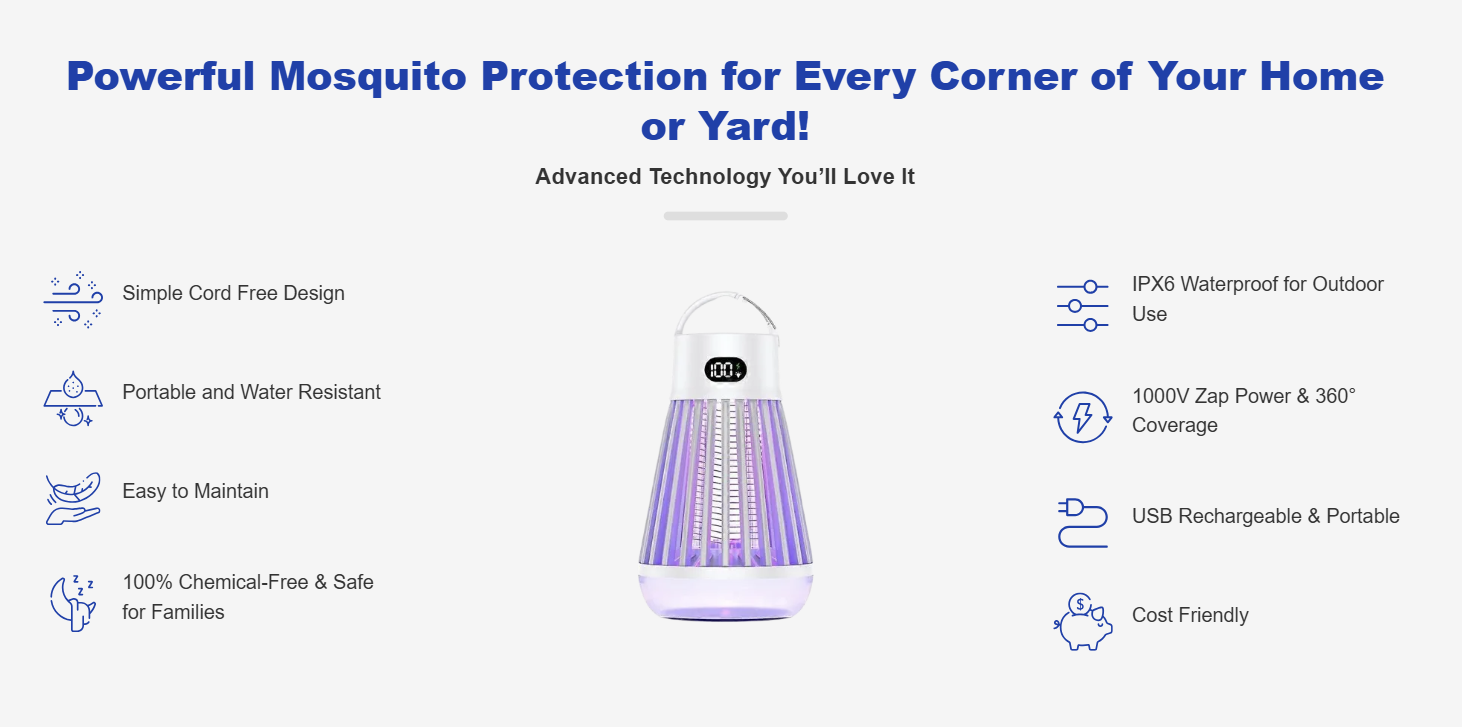 Powerful Mosquito Protection for Every Corner of Your Home or Yard!

Advanced Technology You'll Love It

Simple Cord Free Design

Portable and Water Resistant

Easy to Maintain

100% Chemical-Free & Safe for Families

100

IPX6 Waterproof for Outdoor Use

1000V Zap Power & 360° Coverage

USB Rechargeable & Portable

Cost Friendly